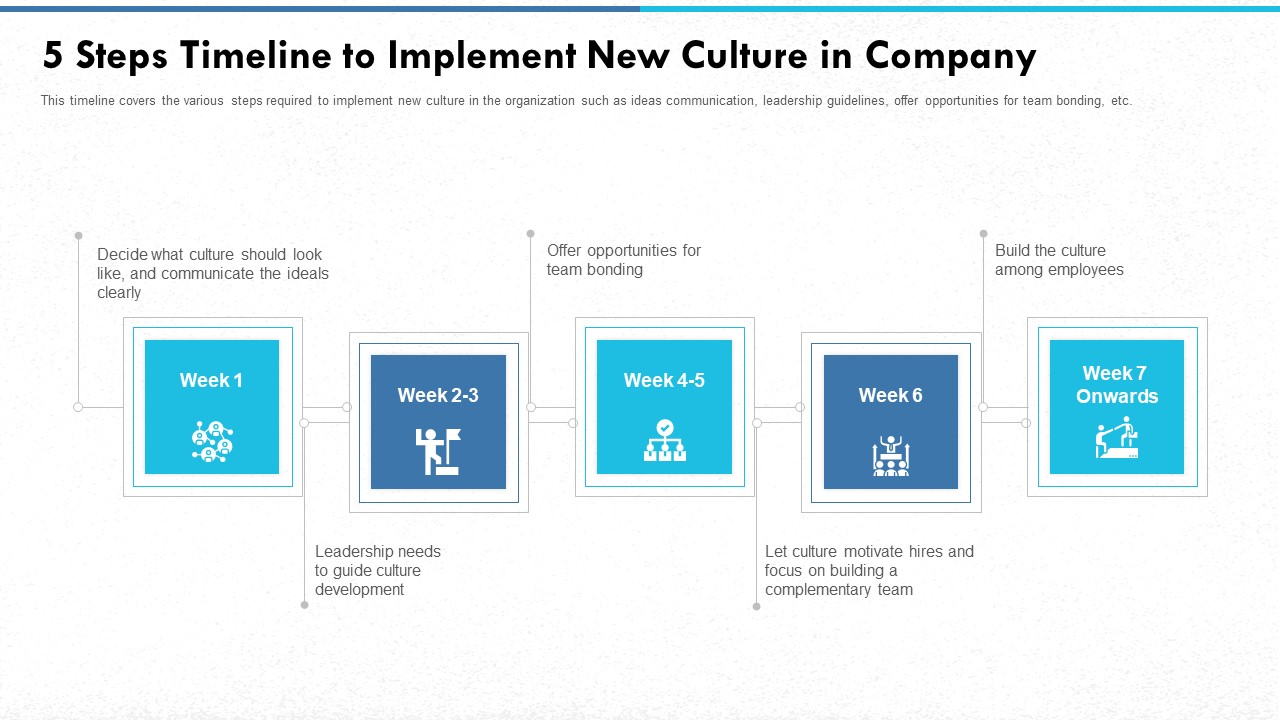 5 Steps Timeline to Implement New Culture in Company

This timeline covers the various steps required to implement new culture in the organization such as ideas communication, leadership guidelines, offer opportunities for team bonding, etc.

Decide what culture should look like, and communicate the ideals clearly

Week 1

Week 2-3

Leadership needs to guide culture development

Offer opportunities for team bonding

Week 4-5

Week 6

Let culture motivate hires and focus on building a complementary team

Build the culture among employees

Week 7 Onwards